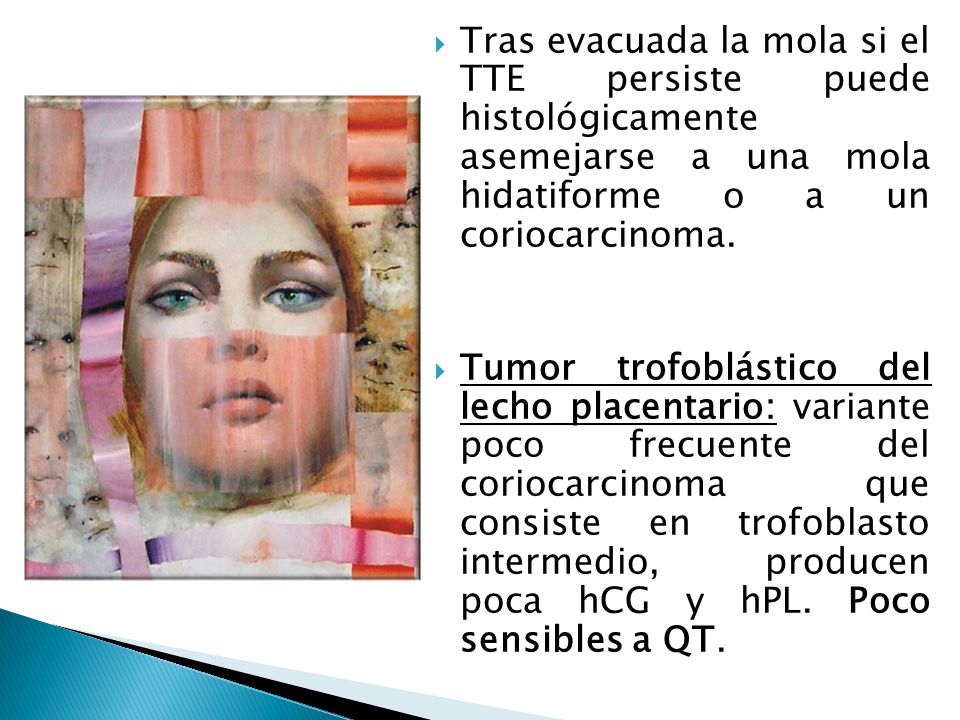 Tras evacuada la mola si el TTE persiste puede histológicamente asemejarse a una mola hidatiforme o a un coriocarcinoma.

Tumor trofoblástico del lecho placentario: variante poco frecuente del coriocarcinoma que consiste en trofoblasto intermedio, producen poca hCG y hPL. Poco sensibles a QT.